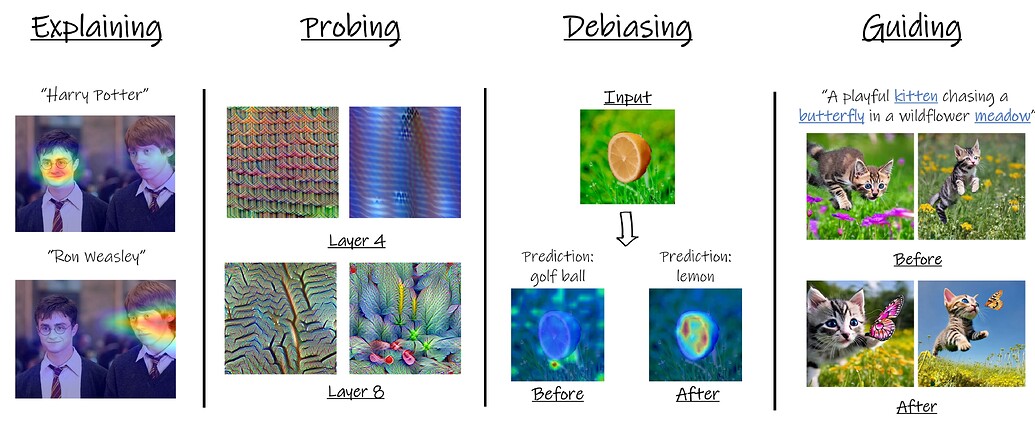 Explaining

"Harry Potter"

"Ron Weasley"

Probing

Layer 4

Layer 8

Debiasing

Input

Prediction: golf ball

Prediction: lemon

Before

After

Guiding

"A playful kitten chasing a butterfly in a wildflower meadow"

Before

After